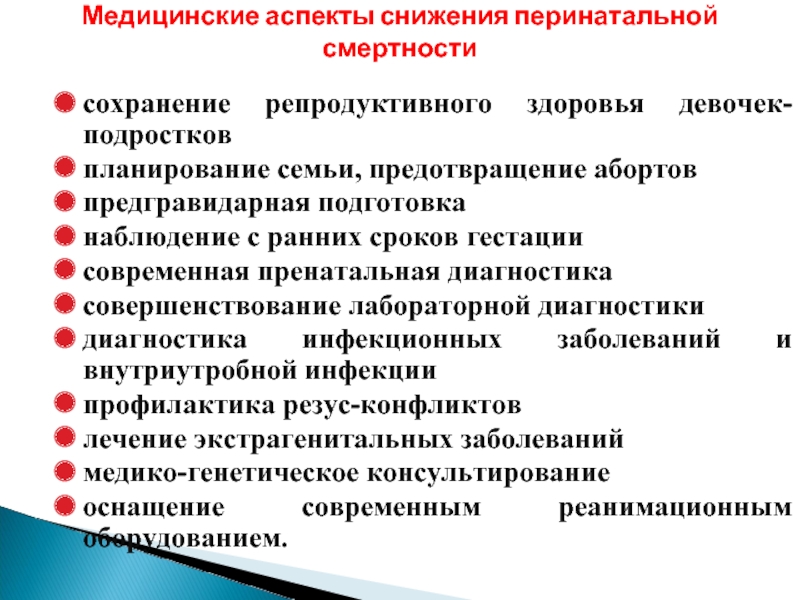 Медицинские аспекты снижения перинатальной смертности

сохранение репродуктивного здоровья девочек-подростков
планирование семьи, предотвращение абортов
предгравидарная подготовка
наблюдение с ранних сроков гестации
современная пренатальная диагностика
совершенствование лабораторной диагностики
диагностика инфекционных заболеваний и внутриутробной инфекции
профилактика резус-конфликтов
лечение экстрагенитальных заболеваний
медико-генетическое консультирование
оснащение современным реанимационным оборудованием.